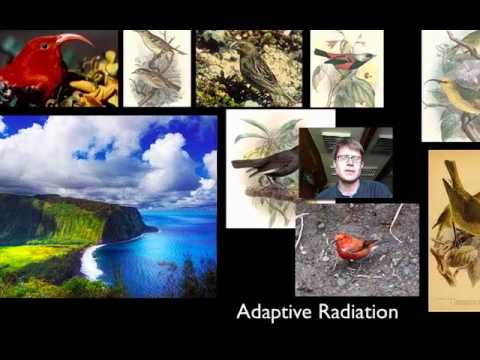 Adaptive Radiation